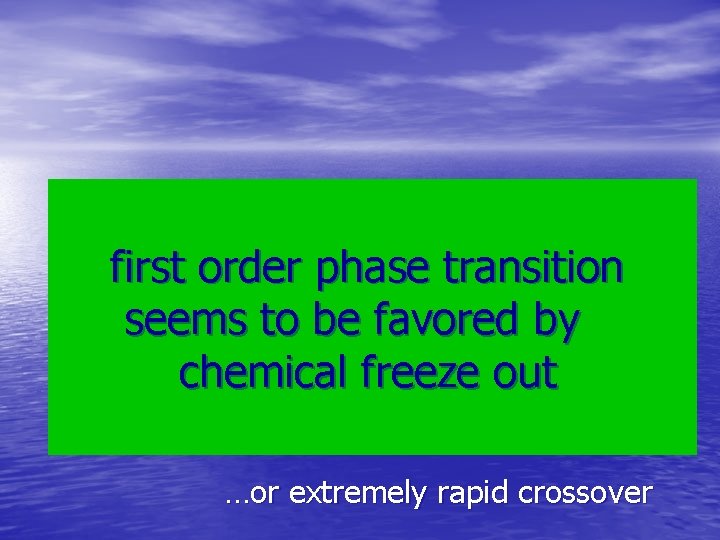 first order phase transition seems to be favored by chemical freeze out

…or extremely rapid crossover